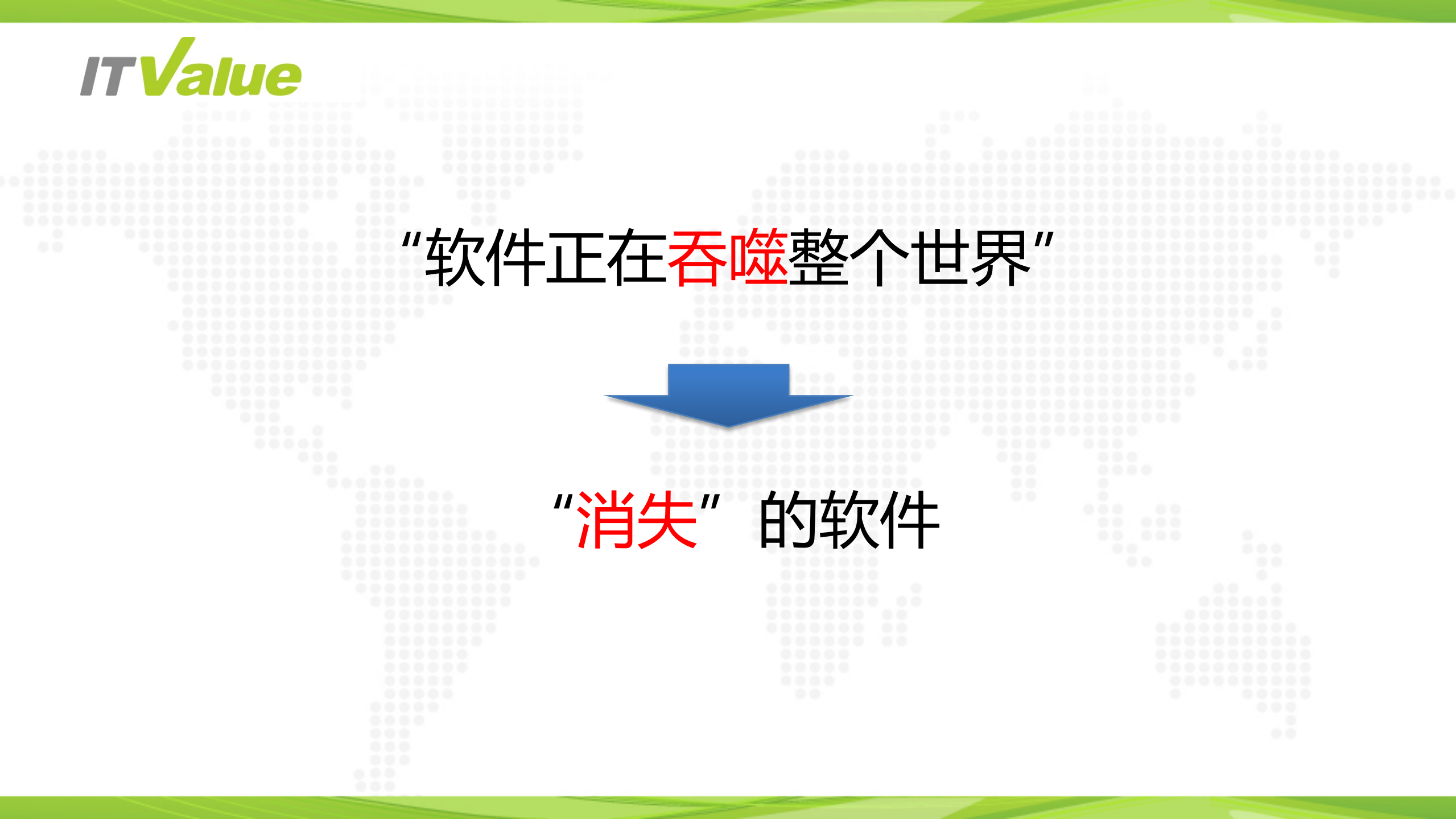 ITValue

“软件正在吞噬整个世界”

“消失”的软件